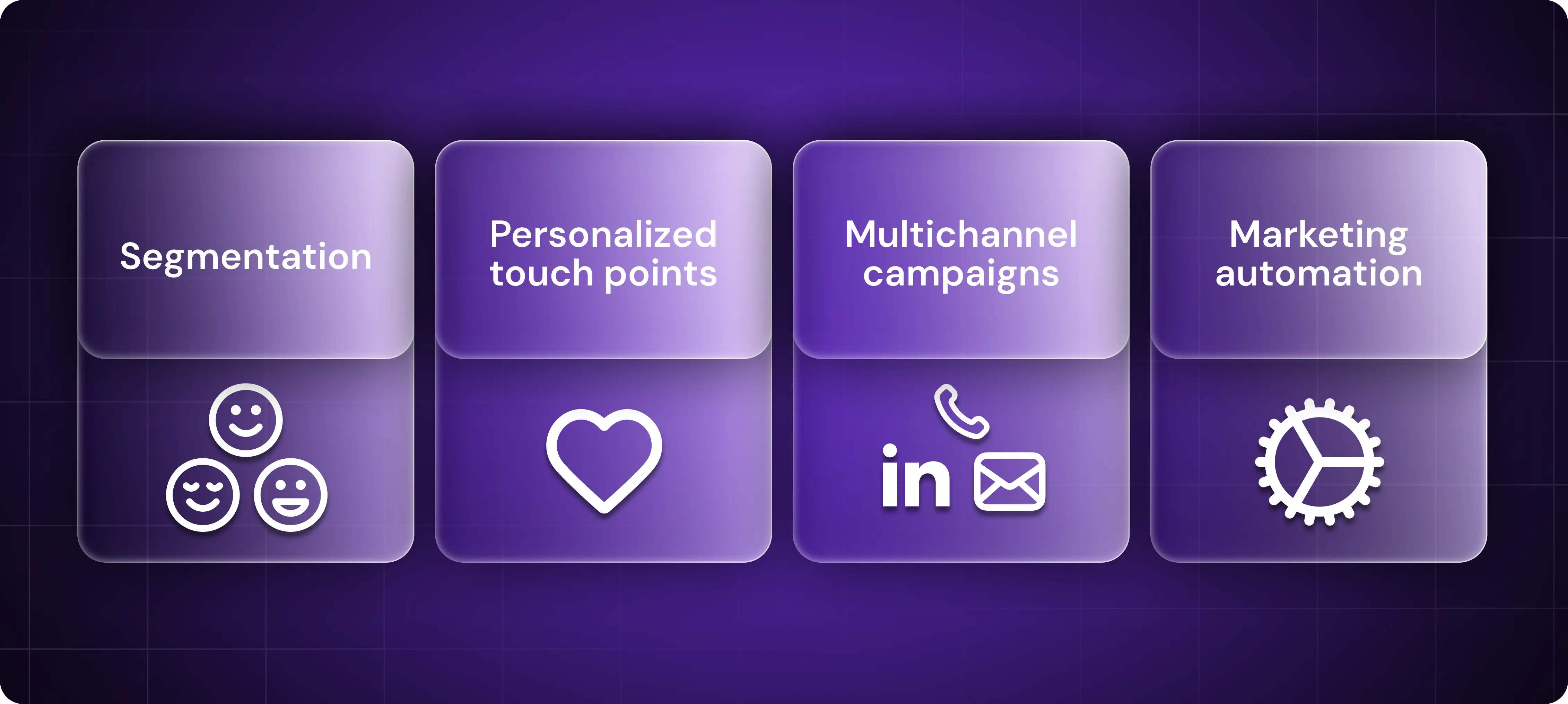 Segmentation

Personalized touch points

Multichannel campaigns

in

Marketing automation